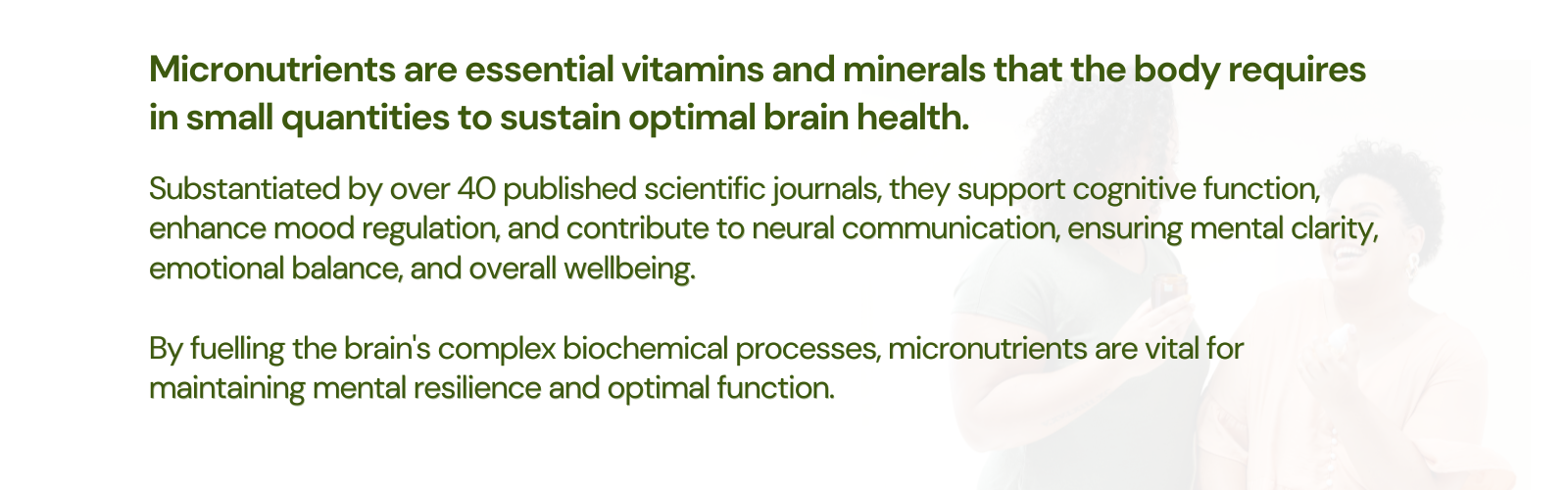 Micronutrients are essential vitamins and minerals that the body requires in small quantities to sustain optimal brain health.

Substantiated by over 40 published scientific journals, they support cognitive function, enhance mood regulation, and contribute to neural communication, ensuring mental clarity, emotional balance, and overall wellbeing.

By fuelling the brain's complex biochemical processes, micronutrients are vital for maintaining mental resilience and optimal function.